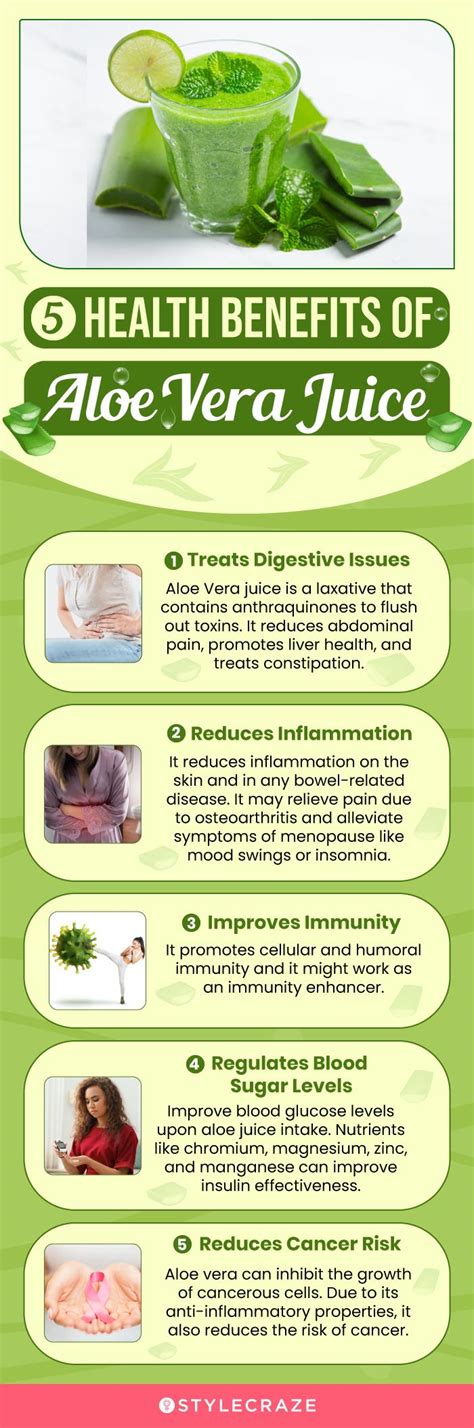 5 HEALTH BENEFITS OF

Aloe Vera Juice

1 Treats Digestive Issues

Aloe Vera juice is a laxative that contains anthraquinones to flush out toxins. It reduces abdominal pain, promotes liver health, and treats constipation.

2 Reduces Inflammation

It reduces inflammation on the skin and in any bowel-related disease. It may relieve pain due to osteoarthritis and alleviate symptoms of menopause like mood swings or insomnia.

3 Improves Immunity

It promotes cellular and humoral immunity and it might work as an immunity enhancer.

4 Regulates Blood Sugar Levels

Improve blood glucose levels upon aloe juice intake. Nutrients like chromium, magnesium, zinc, and manganese can improve insulin effectiveness.

5 Reduces Cancer Risk

Aloe vera can inhibit the growth of cancerous cells. Due to its anti-inflammatory properties, it also reduces the risk of cancer.

STYLECRAZE